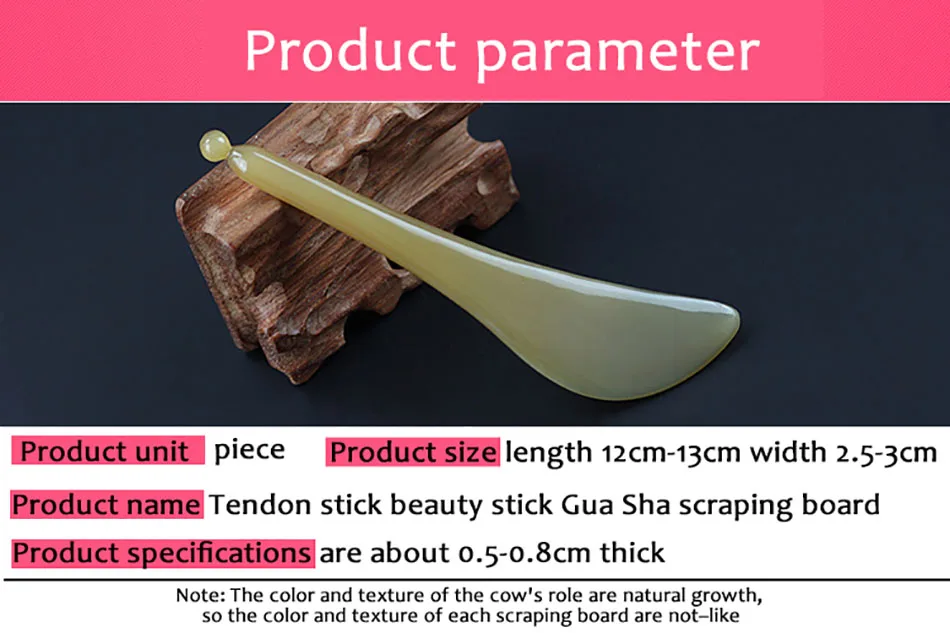 Product parameter

Product unit piece Product size length 12cm-13cm width 2.5-3cm

Product name Tendon stick beauty stick Gua Sha scraping board

Product specifications are about 0.5-0.8cm thick

Note: The color and texture of the cow's role are natural growth, so the color and texture of each scraping board are not–like